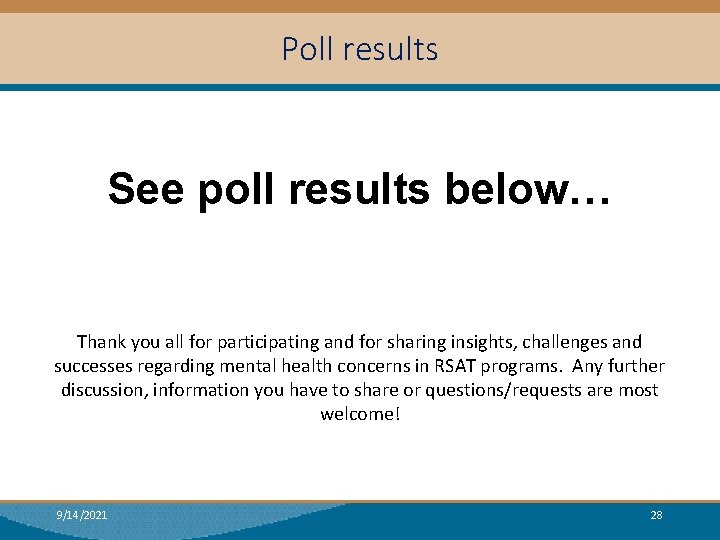 Poll results

See poll results below…

Thank you all for participating and for sharing insights, challenges and successes regarding mental health concerns in RSAT programs. Any further discussion, information you have to share or questions/requests are most welcome!

9/14/2021

28